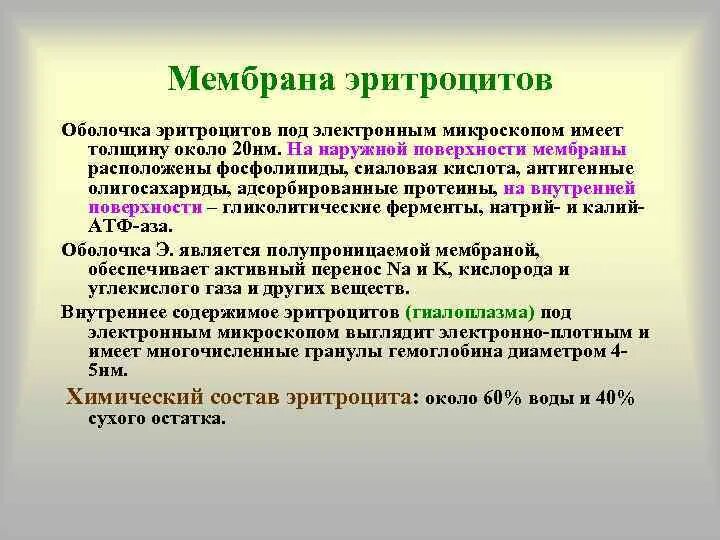 Мембрана эритроцитов

Оболочка эритроцитов под электронным микроскопом имеет толщину около 20нм. На наружной поверхности мембраны расположены фосфолипиды, сиаловая кислота, антигенные олигосахариды, адсорбированные протеины, на внутренней поверхности – гликолитические ферменты, натрий- и калий-АТФ-аза.

Оболочка Э. является полупроницаемой мембраной, обеспечивает активный перенос Na и K, кислорода и углекислого газа и других веществ.

Внутреннее содержимое эритроцитов (гиалоплазма) под электронным микроскопом выглядит электронно-плотным и имеет многочисленные гранулы гемоглобина диаметром 4-5нм.

Химический состав эритроцита: около 60% воды и 40% сухого остатка.